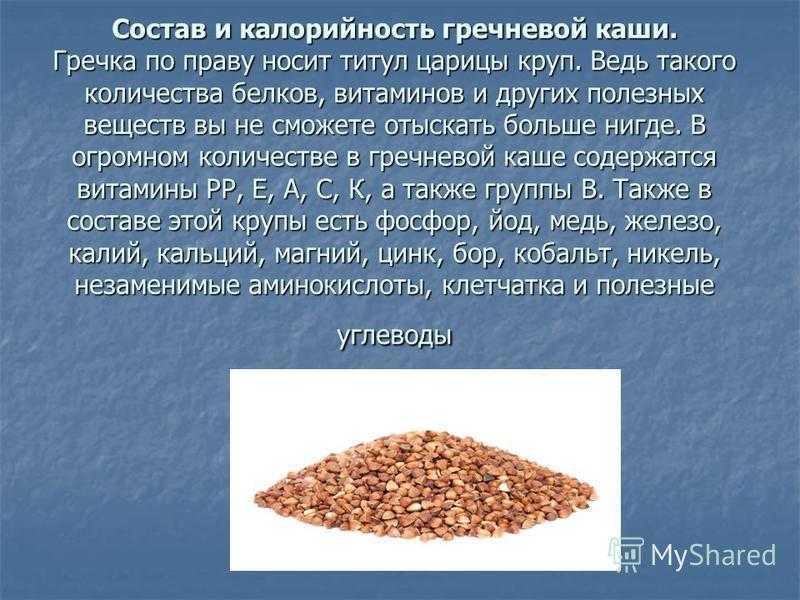 Состав и калорийность гречневой каши.
Гречка по праву носит титул царицы круп. Ведь такого количества белков, витаминов и других полезных веществ вы не сможете отыскать больше нигде. В огромном количестве в гречневой каше содержатся витамины РР, Е, А, С, К, а также группы В. Также в составе этой крупы есть фосфор, йод, медь, железо, калий, кальций, магний, цинк, бор, кобальт, никель, незаменимые аминокислоты, клетчатка и полезные

углеводы

MyShared